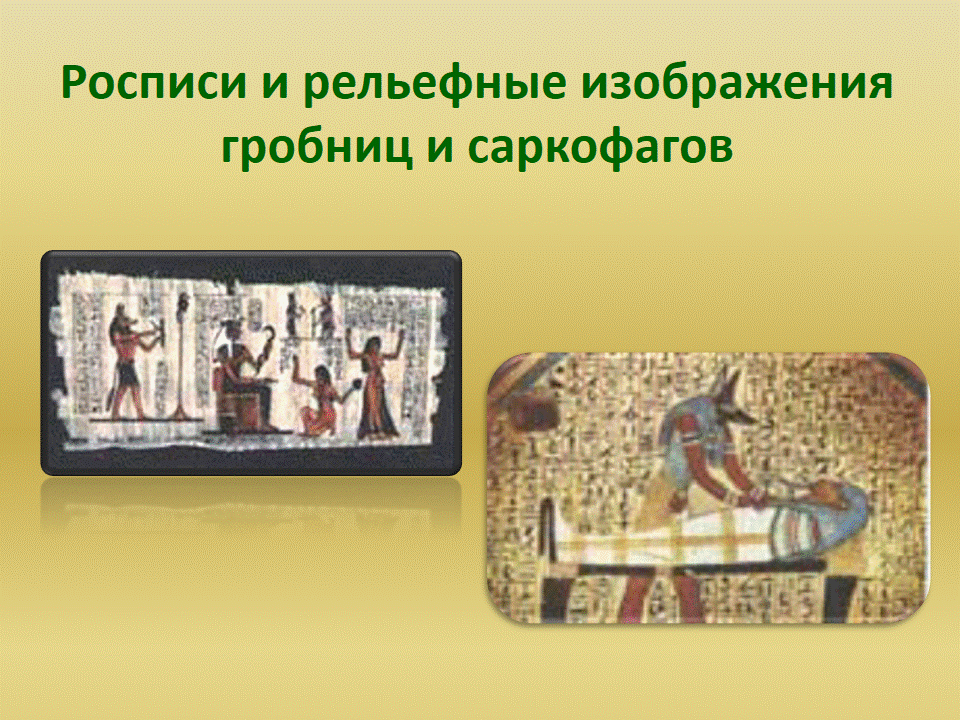 Росписи и рельефные изображения гробниц и саркофагов